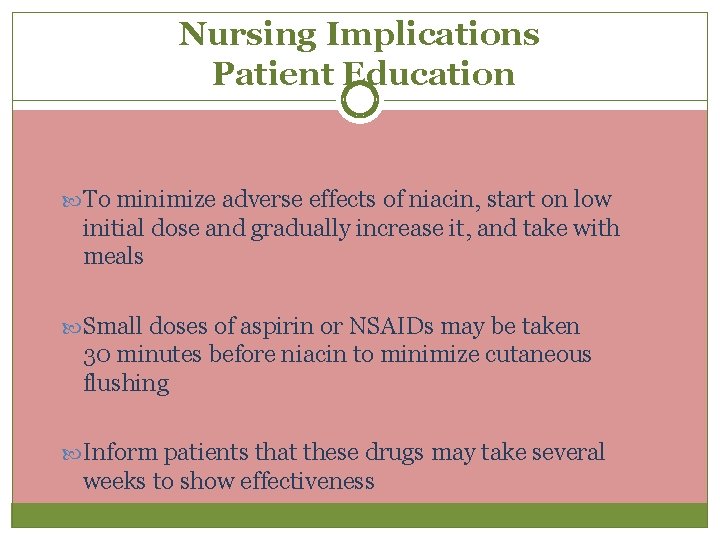 Nursing Implications
Patient Education

To minimize adverse effects of niacin, start on low initial dose and gradually increase it, and take with meals

Small doses of aspirin or NSAIDs may be taken 30 minutes before niacin to minimize cutaneous flushing

Inform patients that these drugs may take several weeks to show effectiveness